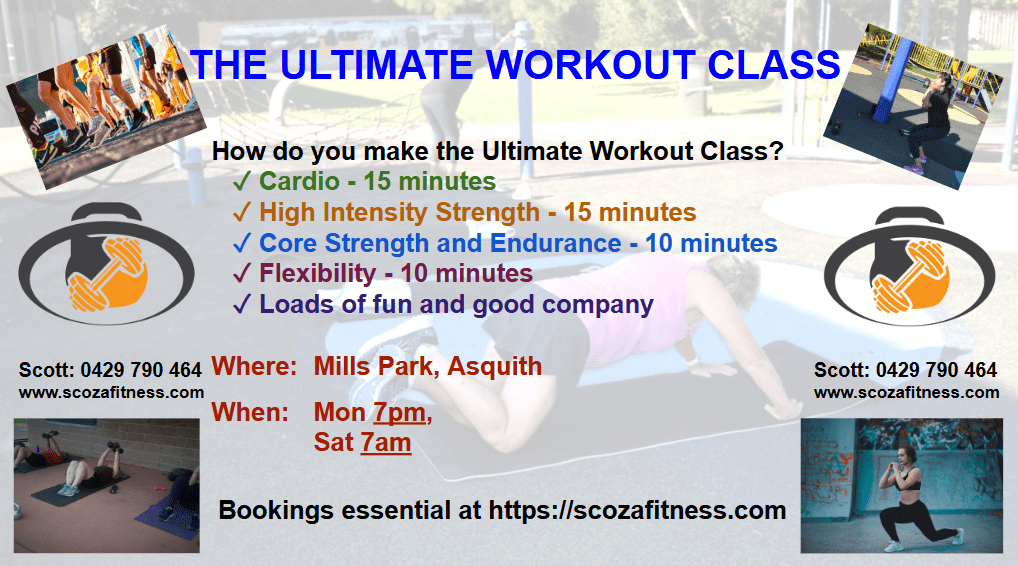 THE ULTIMATE WORKOUT CLASS

How do you make the Ultimate Workout Class?
✓ Cardio - 15 minutes
✓ High Intensity Strength - 15 minutes
✓ Core Strength and Endurance - 10 minutes
✓ Flexibility - 10 minutes
✓ Loads of fun and good company

Scott: 0429 790 464
www.scozafitness.com

Where: Mills Park, Asquith

When: Mon 7pm, Sat 7am

Scott: 0429 790 464
www.scozafitness.com

Bookings essential at https://scozafitness.com